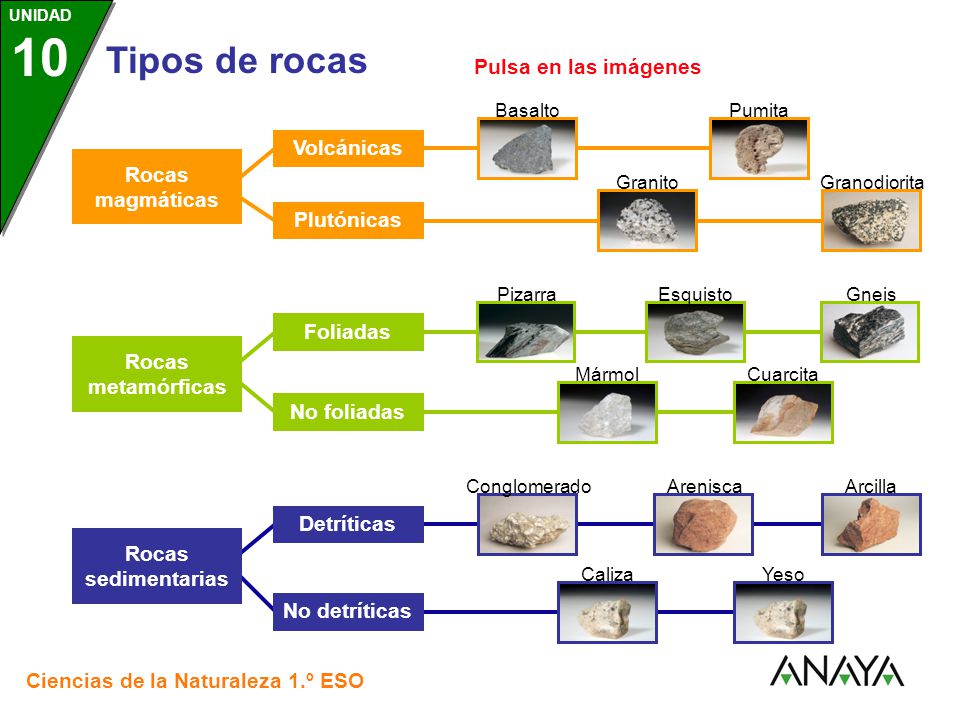 UNIDAD
10
Tipos de rocas

Pulsa en las imágenes

Rocas magmáticas
Volcánicas
Basalto
Pumita
Plutónicas
Granito
Granodiorita

Rocas metamórficas
Foliadas
Pizarra
Esquisto
Gneis
No foliadas
Mármol
Cuarcita

Rocas sedimentarias
Detríticas
Conglomerado
Arenisca
Arcilla
No detríticas
Caliza
Yeso

Ciencias de la Naturaleza 1.º ESO

ANAYA